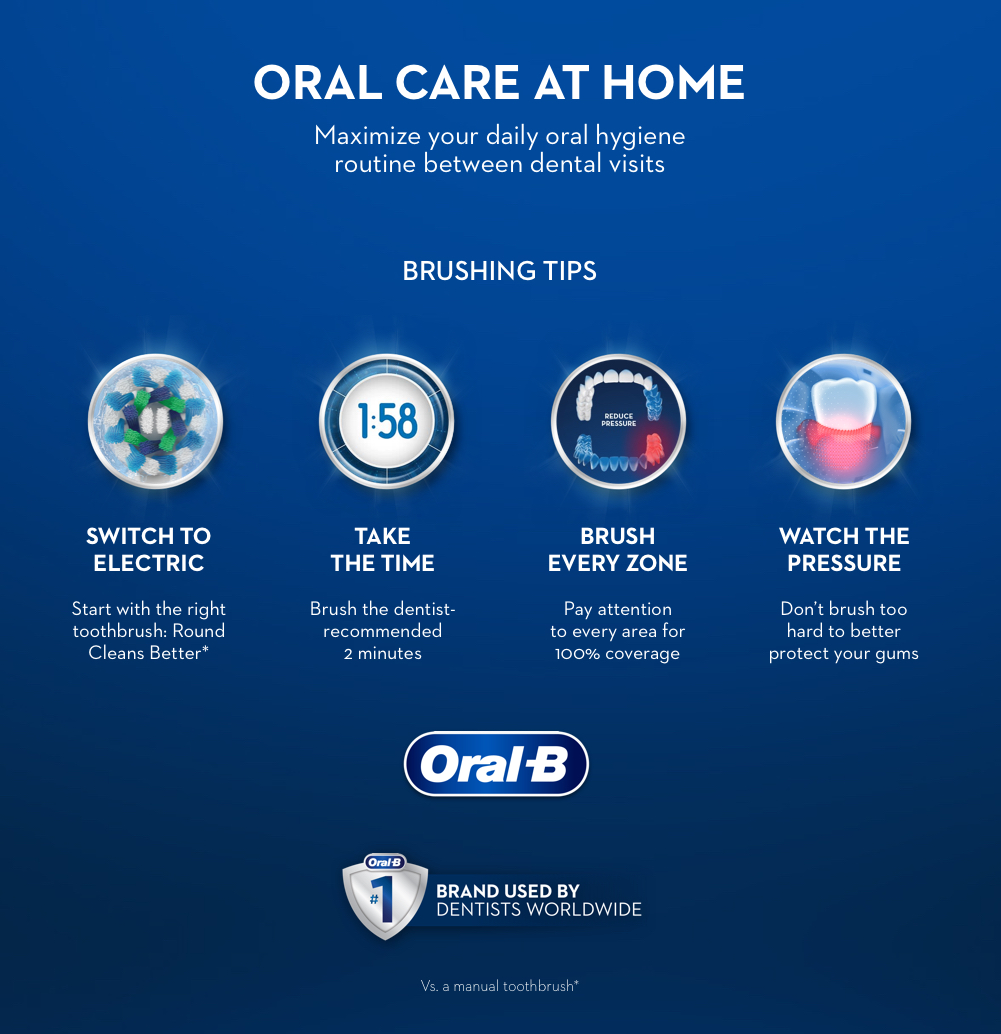 ORAL CARE AT HOME

Maximize your daily oral hygiene routine between dental visits

BRUSHING TIPS

1:58

REDUCE PRESSURE

SWITCH TO ELECTRIC

Start with the right toothbrush: Round Cleans Better*

TAKE THE TIME

Brush the dentist-recommended 2 minutes

BRUSH EVERY ZONE

Pay attention to every area for 100% coverage

WATCH THE PRESSURE

Don't brush too hard to better protect your gums

Oral-B

Oral-B #1 BRAND USED BY DENTISTS WORLDWIDE

Vs. a manual toothbrush*